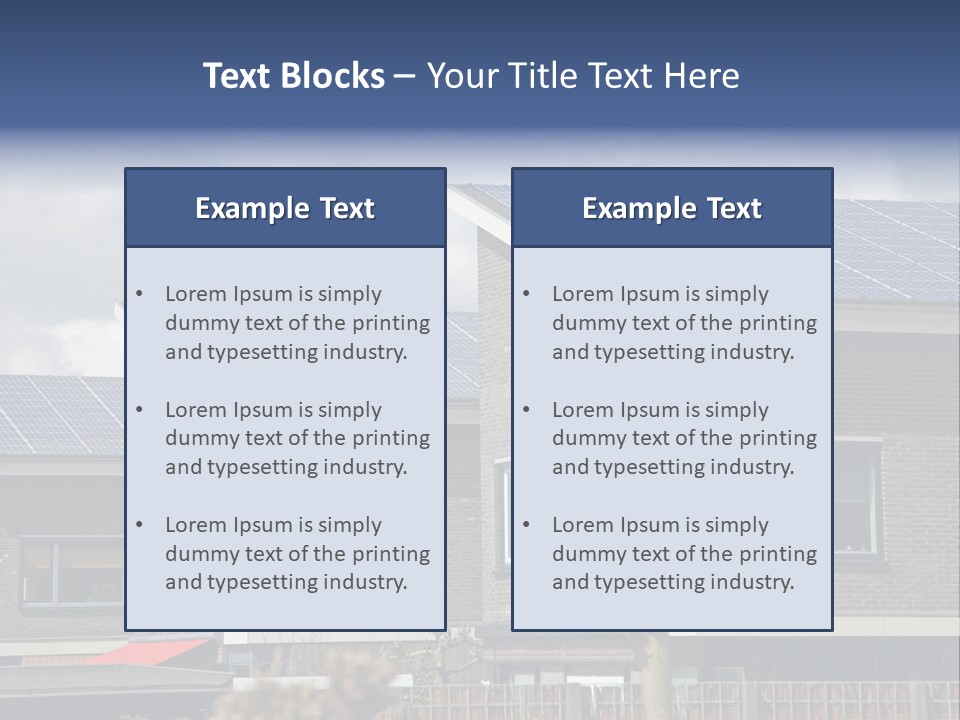 Text Blocks – Your Title Text Here

Example Text

• Lorem Ipsum is simply dummy text of the printing and typesetting industry.

• Lorem Ipsum is simply dummy text of the printing and typesetting industry.

• Lorem Ipsum is simply dummy text of the printing and typesetting industry.

Example Text

• Lorem Ipsum is simply dummy text of the printing and typesetting industry.

• Lorem Ipsum is simply dummy text of the printing and typesetting industry.

• Lorem Ipsum is simply dummy text of the printing and typesetting industry.